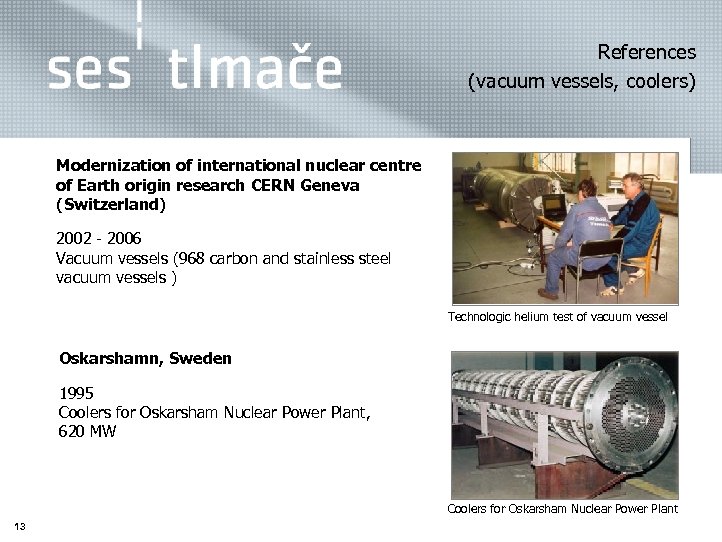 ses tlmače

References
(vacuum vessels, coolers)

Modernization of international nuclear centre of Earth origin research CERN Geneva (Switzerland)

2002 - 2006
Vacuum vessels (968 carbon and stainless steel vacuum vessels )

Technologic helium test of vacuum vessel

Oskarshamn, Sweden

1995
Coolers for Oskarsham Nuclear Power Plant, 620 MW

Coolers for Oskarsham Nuclear Power Plant

13